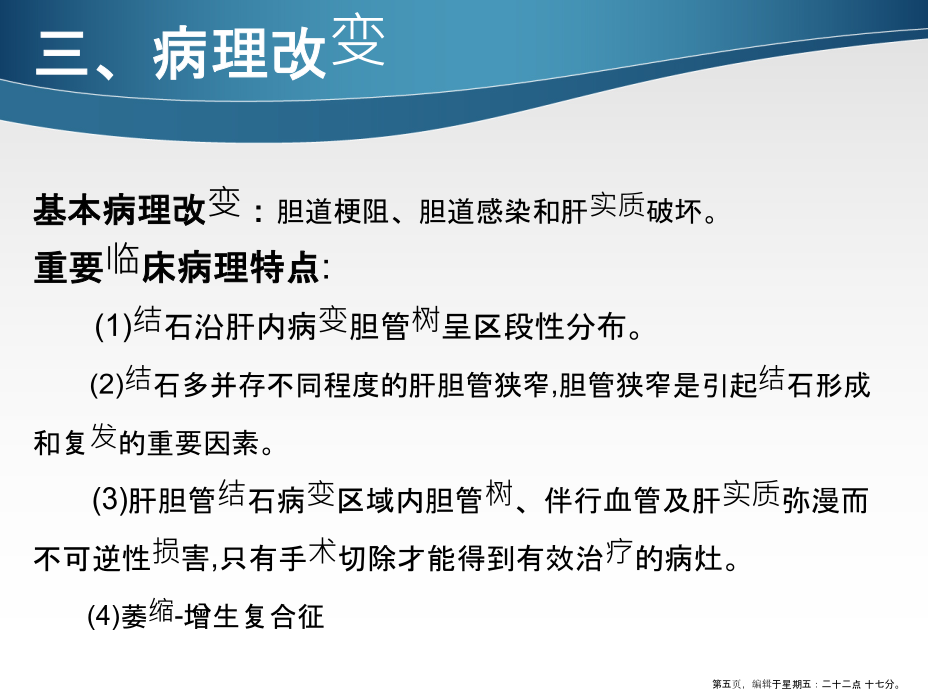 三、病理改变

基本病理改变：胆道梗阻、胆道感染和肝实质破坏。

重要临床病理特点:

(1)结石沿肝内病变胆管树呈区段性分布。

(2)结石多并存不同程度的肝胆管狭窄,胆管狭窄是引起结石形成和复发的重要因素。

(3)肝胆管结石病变区域内胆管树、伴行血管及肝实质弥漫而不可逆性损害,只有手术切除才能得到有效治疗的病灶。

(4)萎缩-增生复合征

第五页，编辑于星期五：二十二点 十七分。